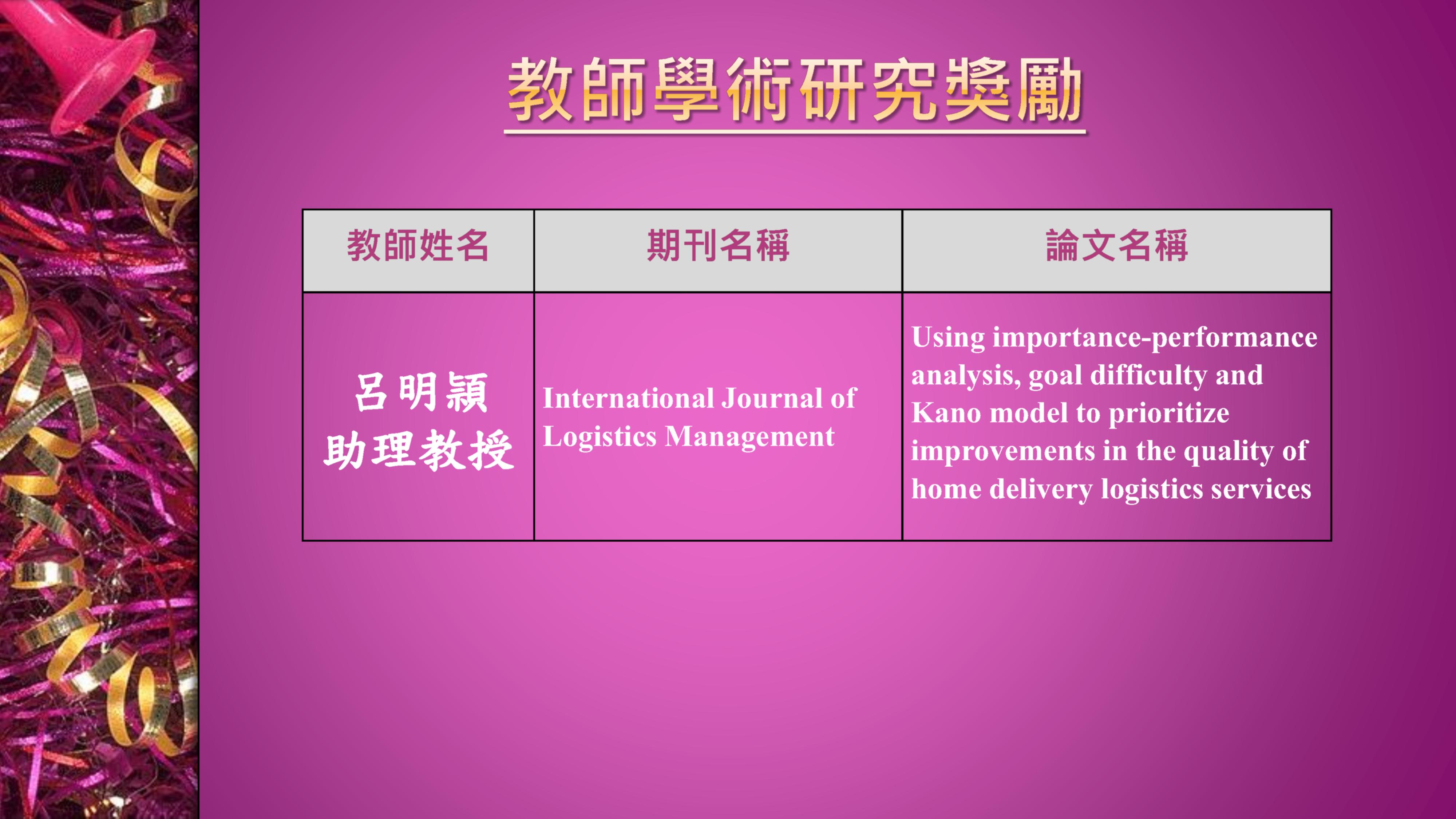 教師學術研究獎勵

| 教師姓名 | 期刊名稱 | 論文名稱 |
|---|---|---|
| 呂明穎 助理教授 | International Journal of Logistics Management | Using importance-performance analysis, goal difficulty and Kano model to prioritize improvements in the quality of home delivery logistics services |